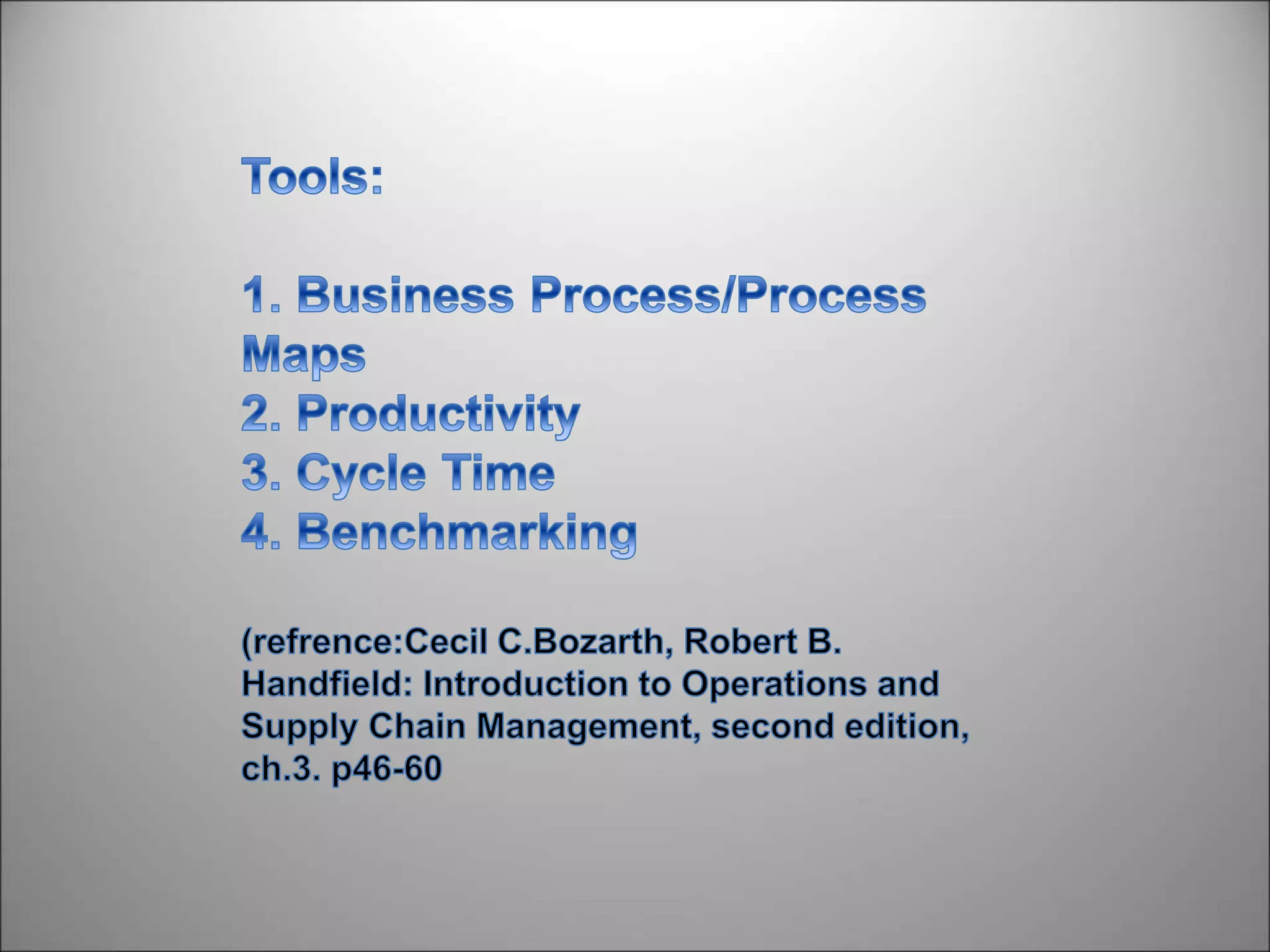 Tools:

1. Business Process/Process Maps
2. Productivity
3. Cycle Time
4. Benchmarking

(refrence:Cecil C.Bozarth, Robert B. Handfield: Introduction to Operations and Supply Chain Management, second edition, ch.3. p46-60